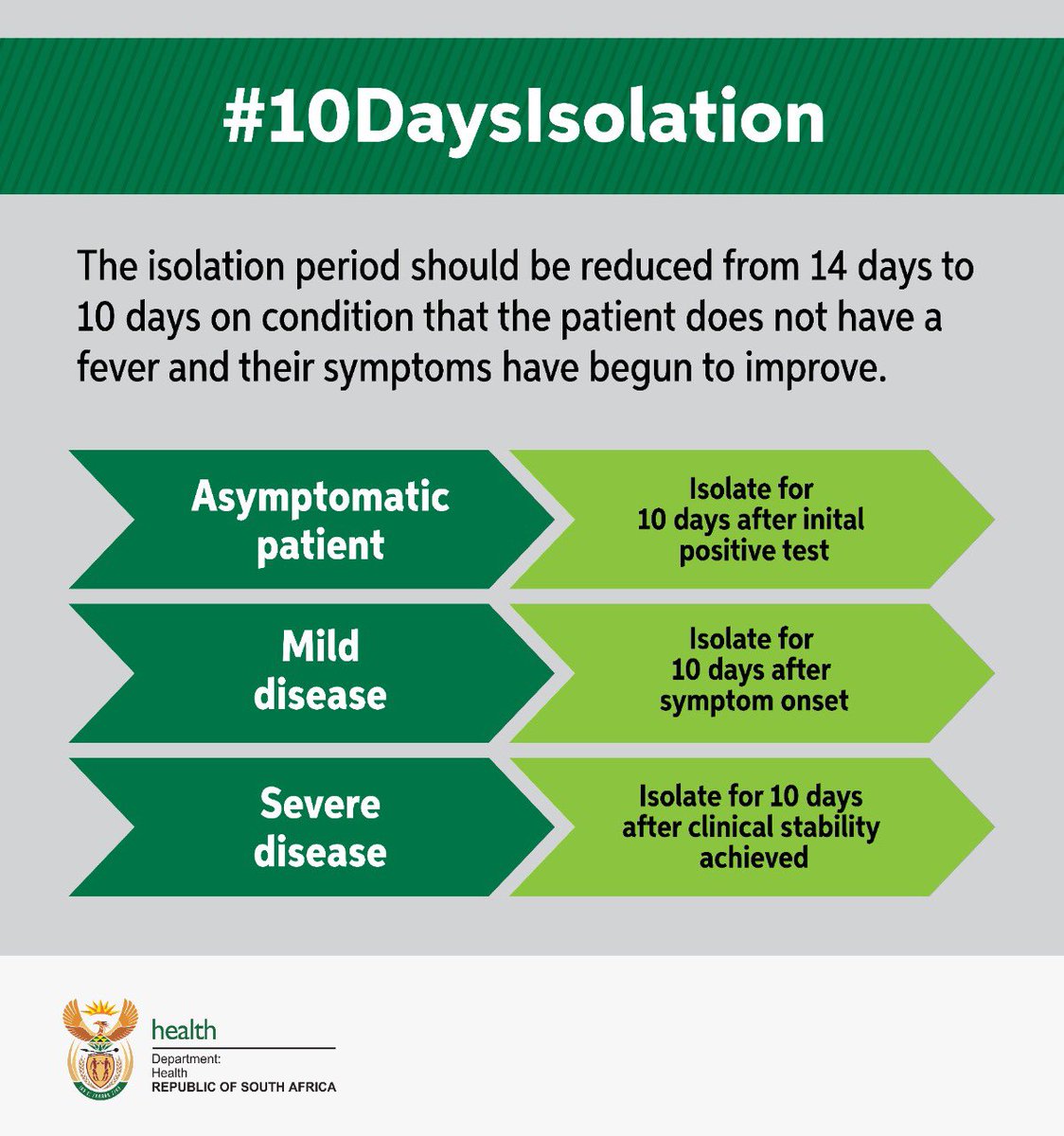 #10DaysIsolation

The isolation period should be reduced from 14 days to 10 days on condition that the patient does not have a fever and their symptoms have begun to improve.

Asymptomatic patient

Isolate for 10 days after inital positive test

Mild disease

Isolate for 10 days after symptom onset

Severe disease

Isolate for 10 days after clinical stability achieved

health

Department: Health
REPUBLIC OF SOUTH AFRICA